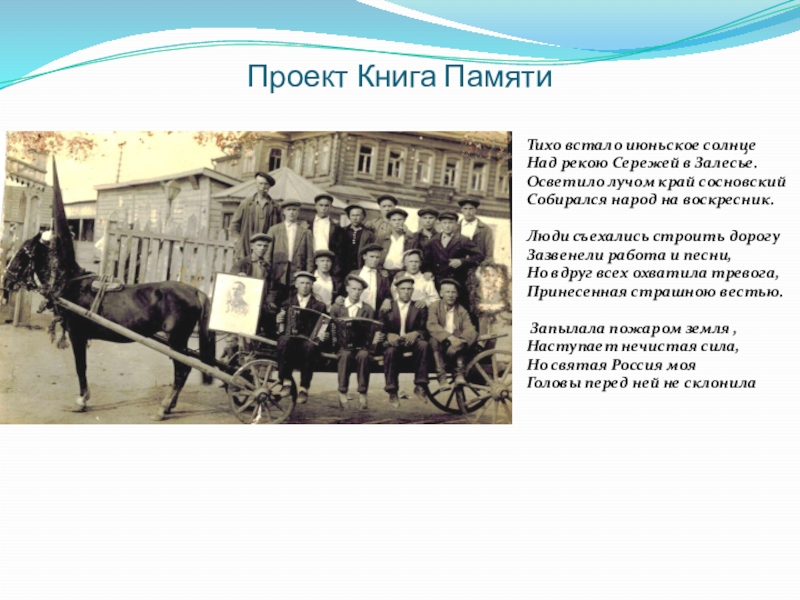 Проект Книга Памяти

Тихо встало июньское солнце
Над рекою Сережей в Залесье.
Осветило лучом край сосновский
Собирался народ на воскресник.

Люди съехались строить дорогу
Зазвенели работа и песни,
Но вдруг всех охватила тревога,
Принесенная страшною вестью.

Запылала пожаром земля ,
Наступает нечистая сила,
Но святая Россия моя
Головы перед ней не склонила